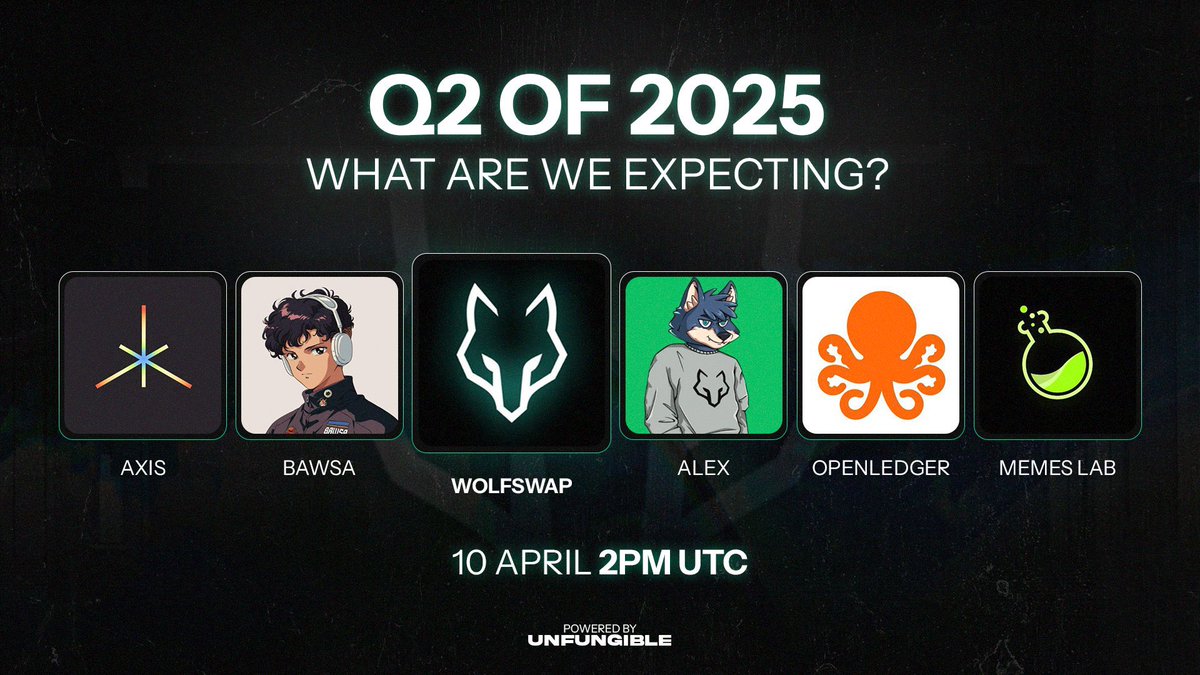 Q2 OF 2025
WHAT ARE WE EXPECTING?

AXIS
BAWSA
WOLFSWAP
ALEX
OPENLEDGER
MEMES LAB

10 APRIL 2PM UTC

POWERED BY
UNFUNGIBLE